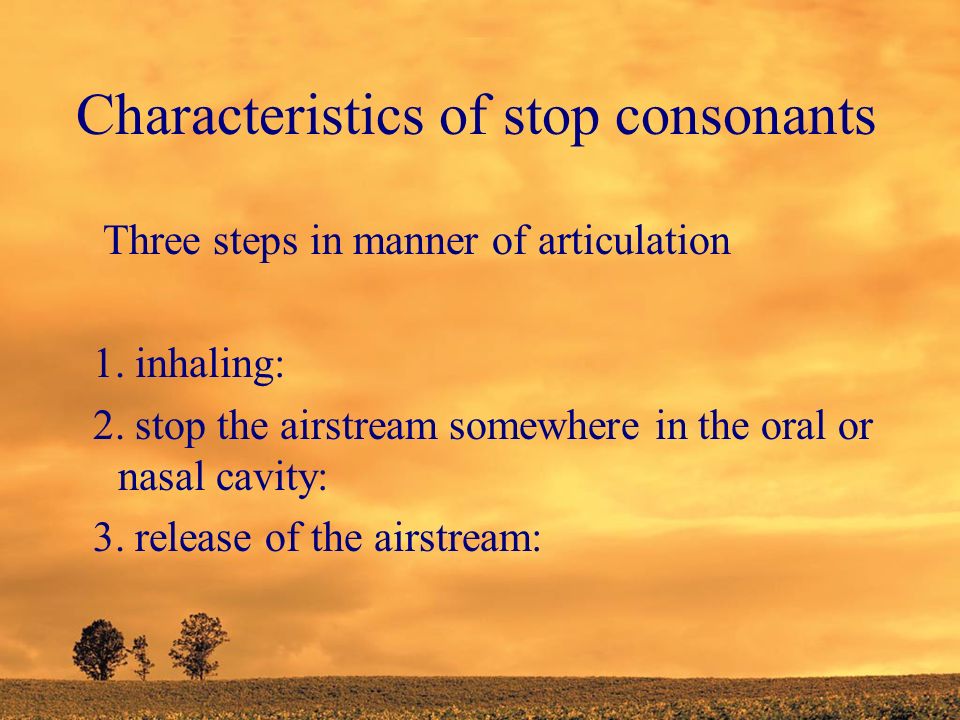 Characteristics of stop consonants

Three steps in manner of articulation

1. inhaling:
2. stop the airstream somewhere in the oral or nasal cavity:
3. release of the airstream: